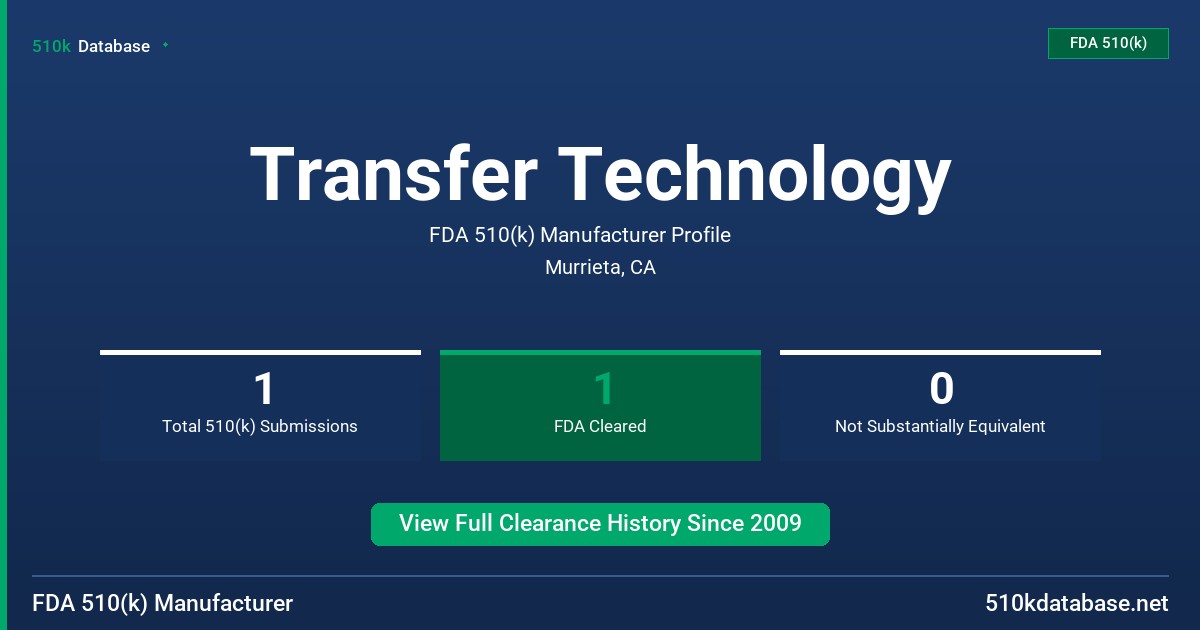 510k Database

FDA 510(k)

Transfer Technology

FDA 510(k) Manufacturer Profile

Murrieta, CA

1
Total 510(k) Submissions

1
FDA Cleared

0
Not Substantially Equivalent

View Full Clearance History Since 2009

FDA 510(k) Manufacturer

510kdatabase.net